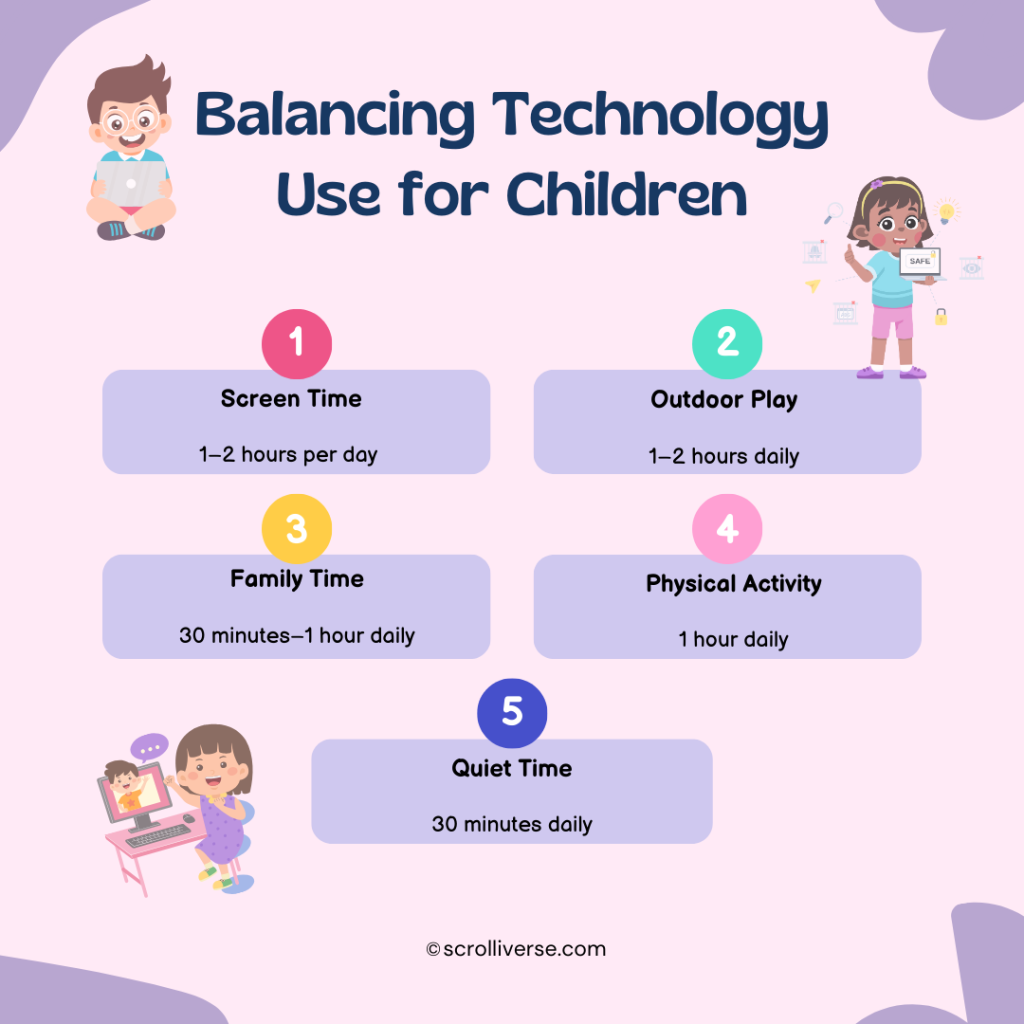 Balancing Technology Use for Children

SAFE

1
Screen Time

1–2 hours per day

2
Outdoor Play

1–2 hours daily

3
Family Time

30 minutes–1 hour daily

4
Physical Activity

1 hour daily

5
Quiet Time

30 minutes daily

©scrolliverse.com